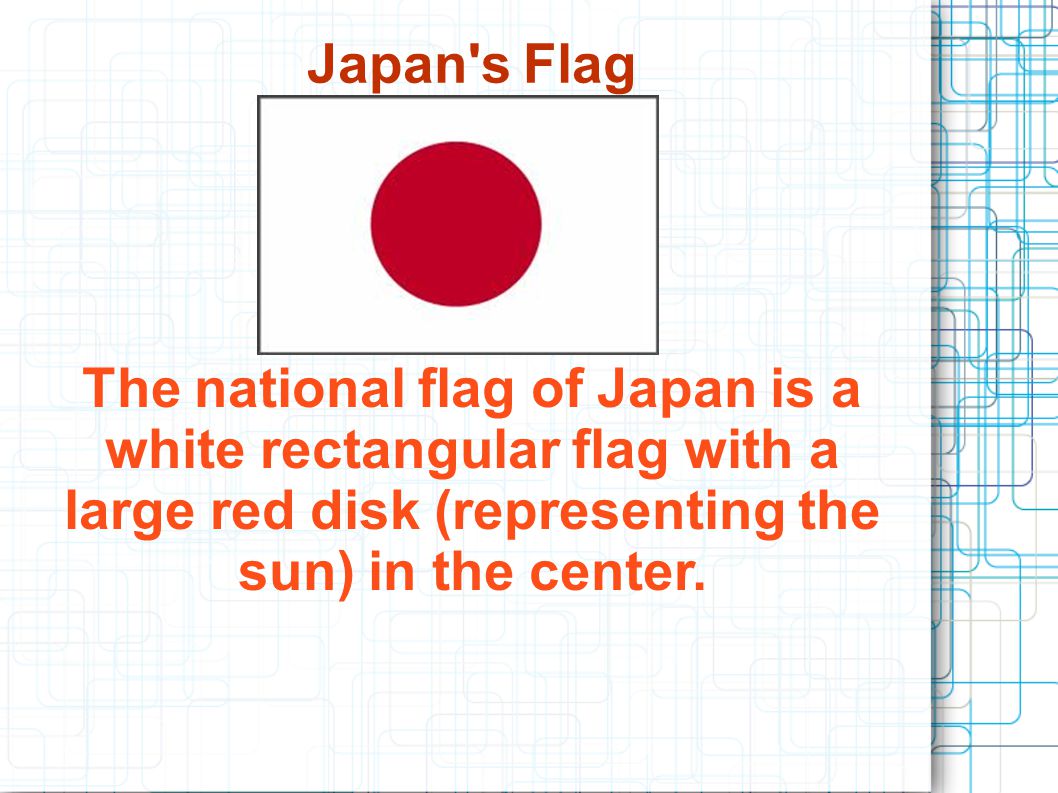 Japan's Flag

The national flag of Japan is a white rectangular flag with a large red disk (representing the sun) in the center.